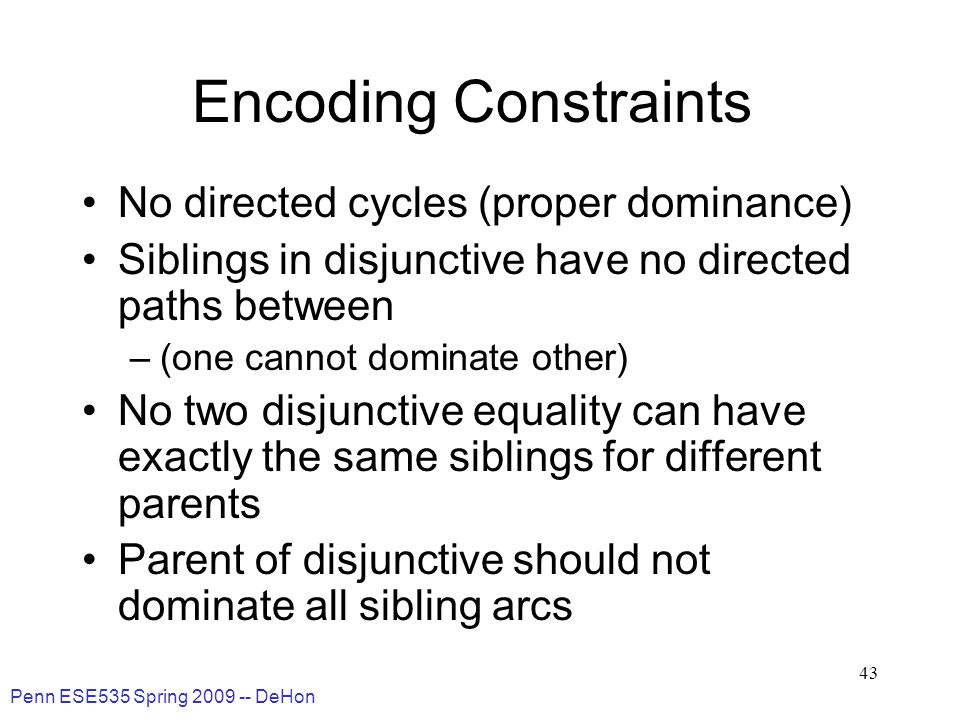 Encoding Constraints

• No directed cycles (proper dominance)
• Siblings in disjunctive have no directed paths between
– (one cannot dominate other)
• No two disjunctive equality can have exactly the same siblings for different parents
• Parent of disjunctive should not dominate all sibling arcs

43

Penn ESE535 Spring 2009 -- DeHon